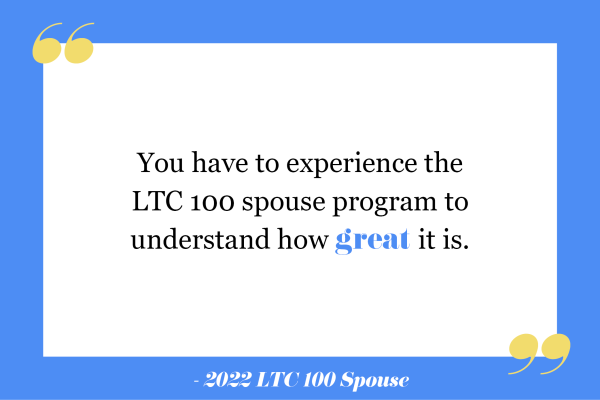 “

You have to experience the LTC 100 spouse program to understand how great it is.

”

- 2022 LTC 100 Spouse